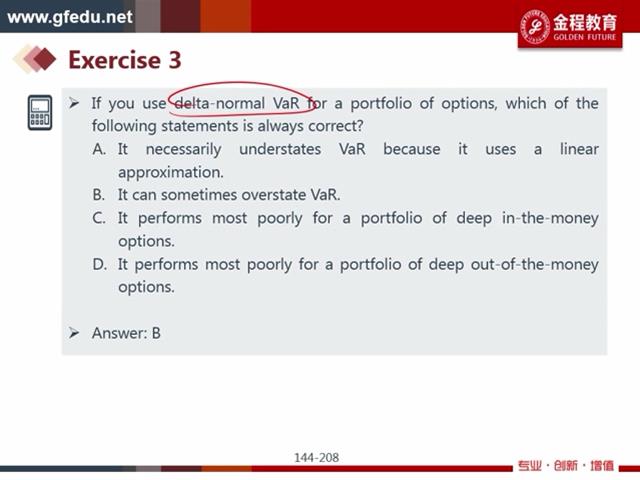 www.gfedu.net

金程教育
GOLDEN FUTURE

Exercise 3

➢ If you use delta-normal VaR for a portfolio of options, which of the following statements is always correct?

A. It necessarily understates VaR because it uses a linear approximation.

B. It can sometimes overstate VaR.

C. It performs most poorly for a portfolio of deep in-the-money options.

D. It performs most poorly for a portfolio of deep out-of-the-money options.

➢ Answer: B

144-208

专业 · 创新 · 增值